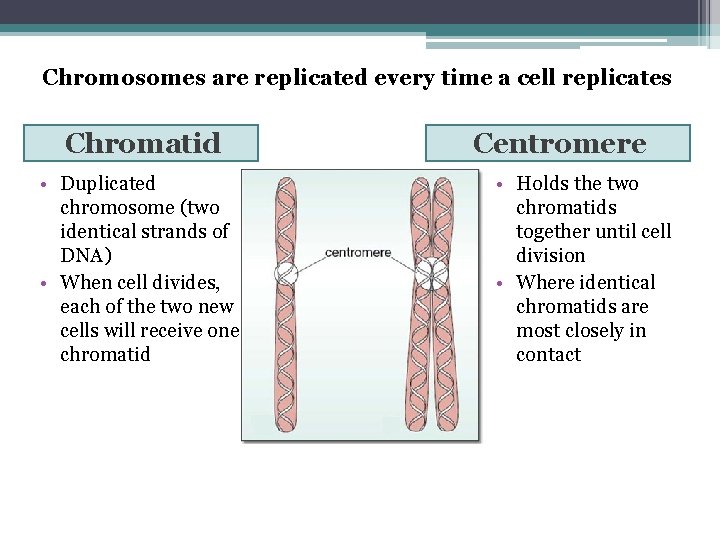 Chromosomes are replicated every time a cell replicates

Chromatid

• Duplicated chromosome (two identical strands of DNA)
• When cell divides, each of the two new cells will receive one chromatid

centromere

Centromere

• Holds the two chromatids together until cell division
• Where identical chromatids are most closely in contact